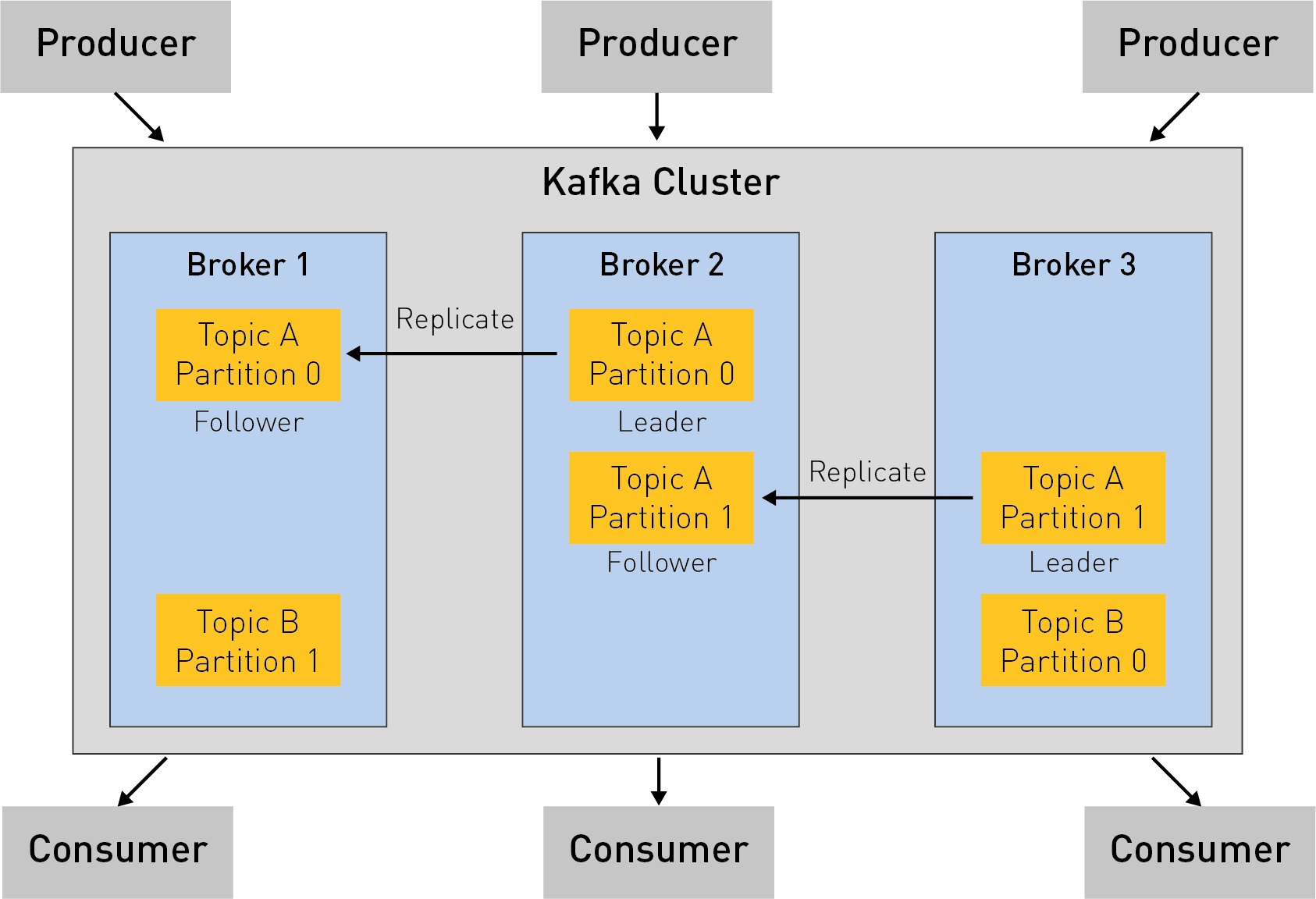 Producer

Producer

Producer

Kafka Cluster

Broker 1

Topic A
Partition 0

Follower

Topic B
Partition 1

Replicate

Broker 2

Topic A
Partition 0

Leader

Topic A
Partition 1

Follower

Replicate

Broker 3

Topic A
Partition 1

Leader

Topic B
Partition 0

Consumer

Consumer

Consumer